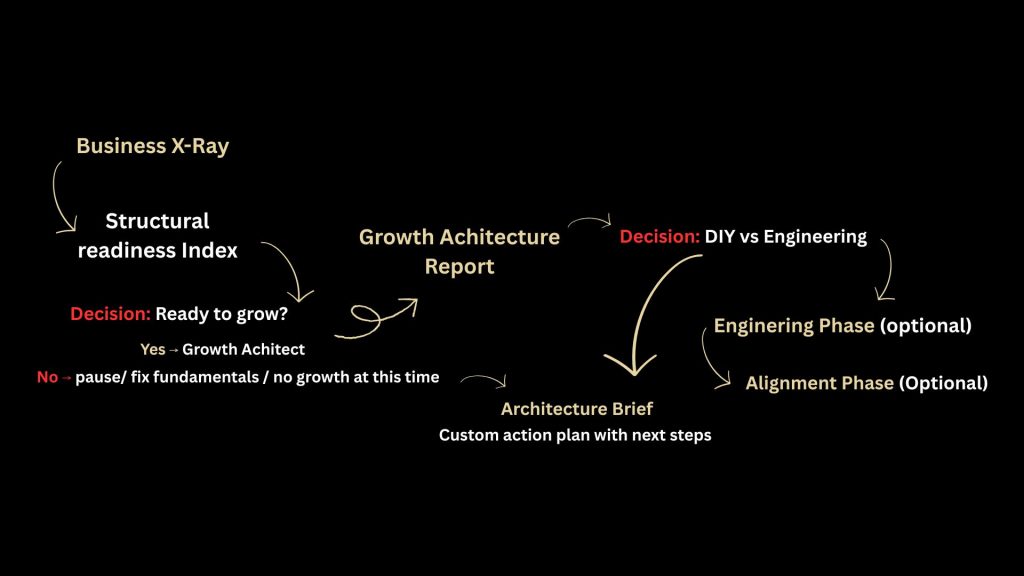 Business X-Ray

Structural readiness Index

Decision: Ready to grow?

Yes → Growth Achitect

No → pause/ fix fundamentals / no growth at this time

Growth Achitecture Report

Decision: DIY vs Engineering

Enginering Phase (optional)

Alignment Phase (Optional)

Architecture Brief
Custom action plan with next steps